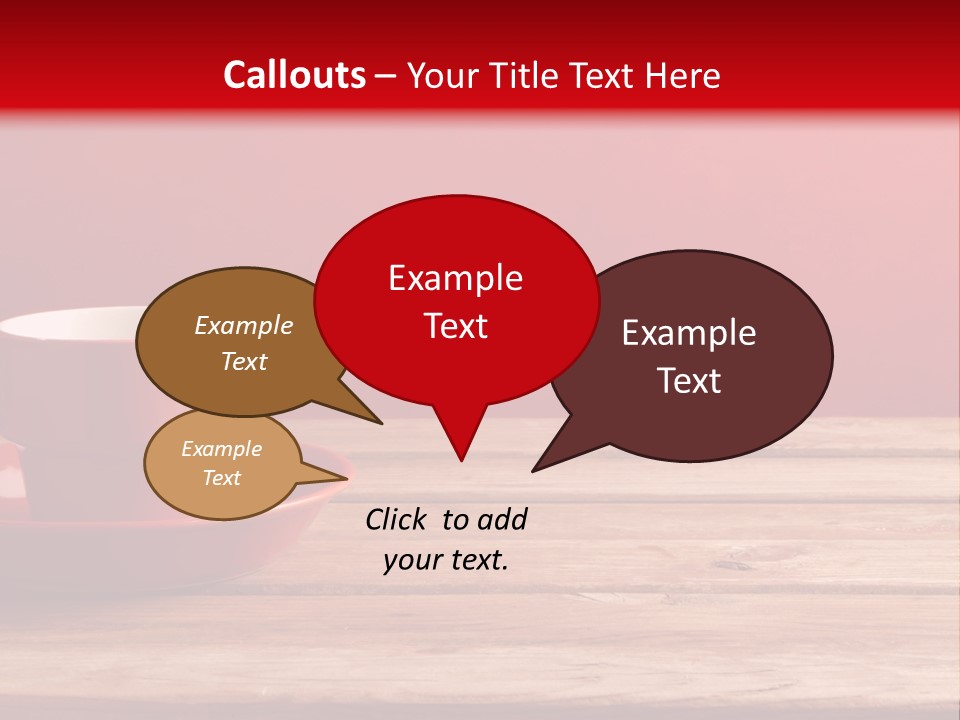 Callouts – Your Title Text Here

Example Text

Example Text

Example Text

Example Text

Click to add your text.